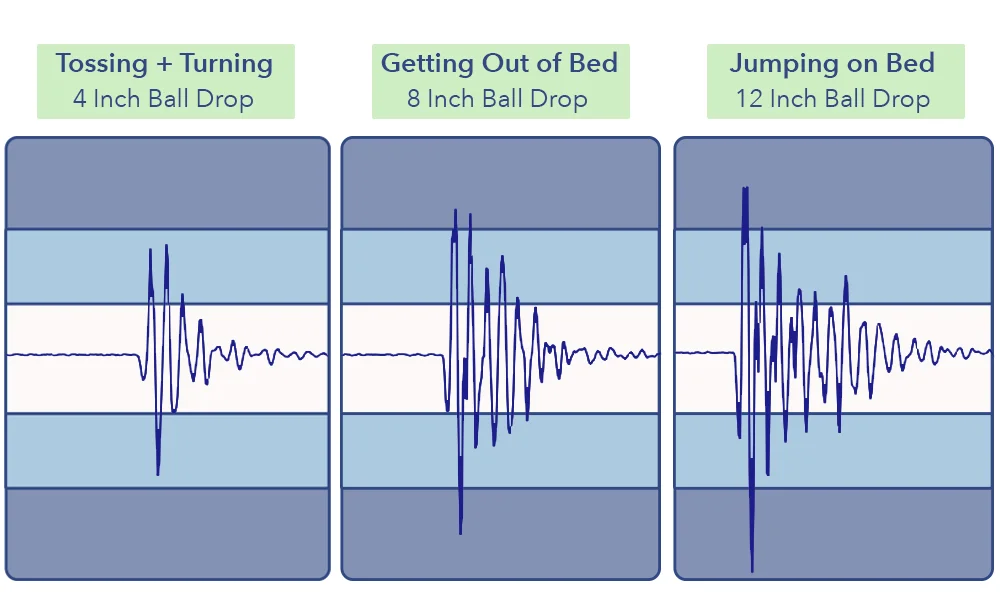 Tossing + Turning
4 Inch Ball Drop

Getting Out of Bed
8 Inch Ball Drop

Jumping on Bed
12 Inch Ball Drop